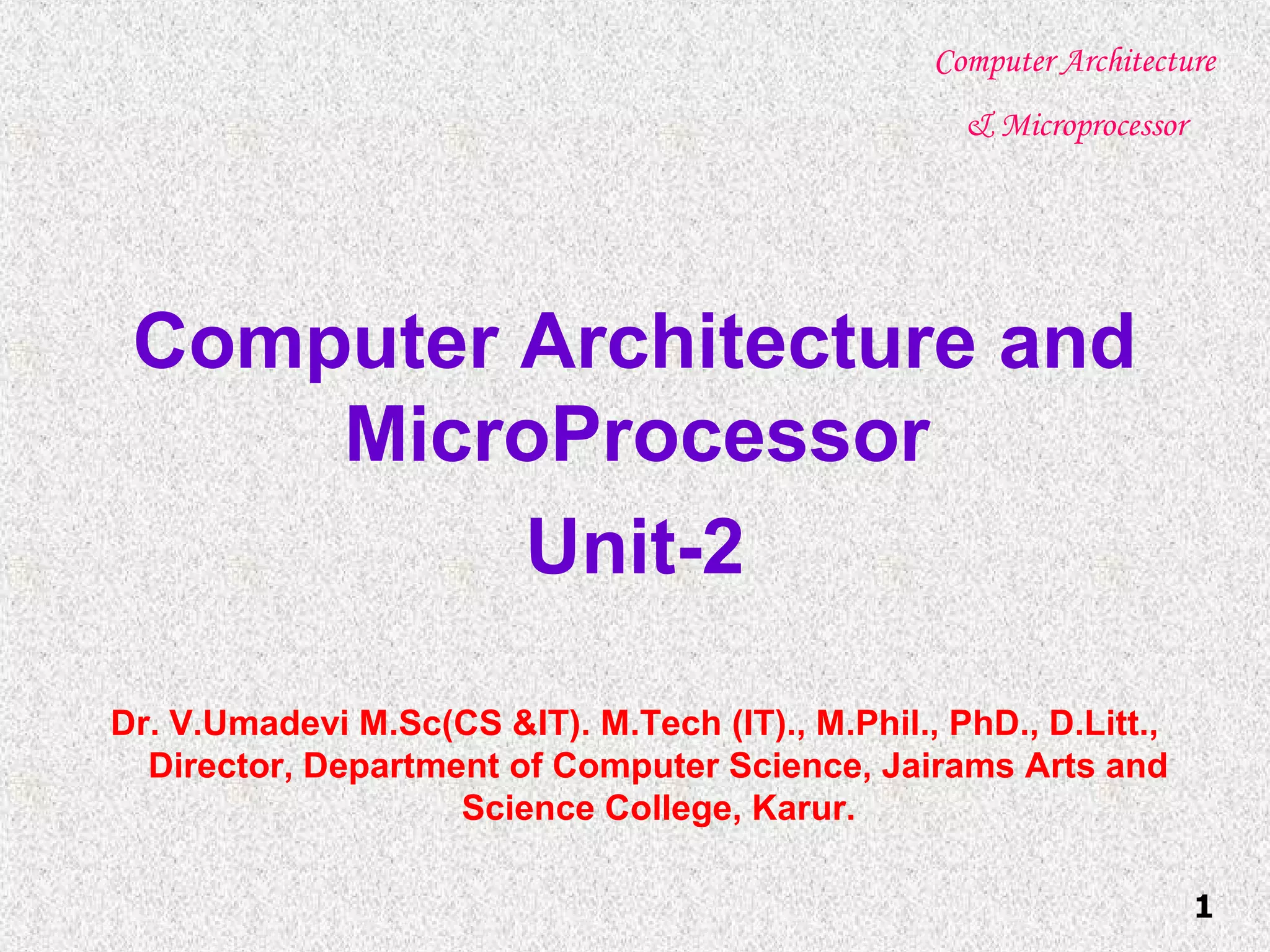 Computer Architecture
& Microprocessor

Computer Architecture and MicroProcessor

Unit-2

Dr. V.Umadevi M.Sc(CS &IT). M.Tech (IT)., M.Phil., PhD., D.Litt., Director, Department of Computer Science, Jairams Arts and Science College, Karur.

1